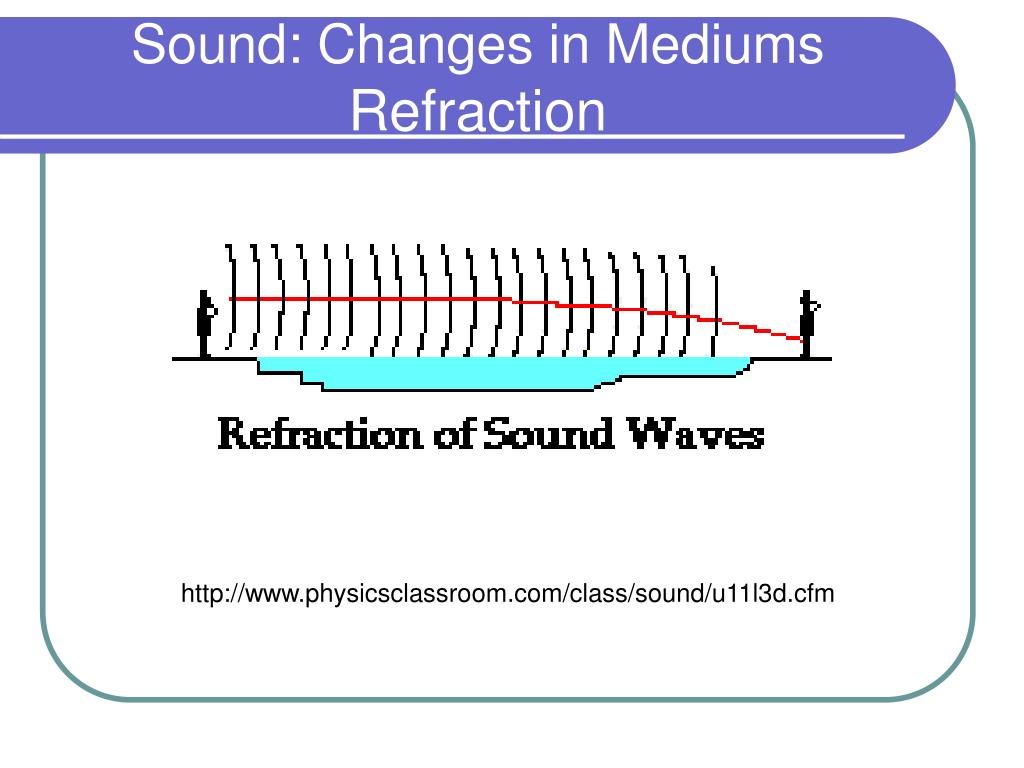 Sound: Changes in Mediums
Refraction

Refraction of Sound Waves

http://www.physicsclassroom.com/class/sound/u11l3d.cfm